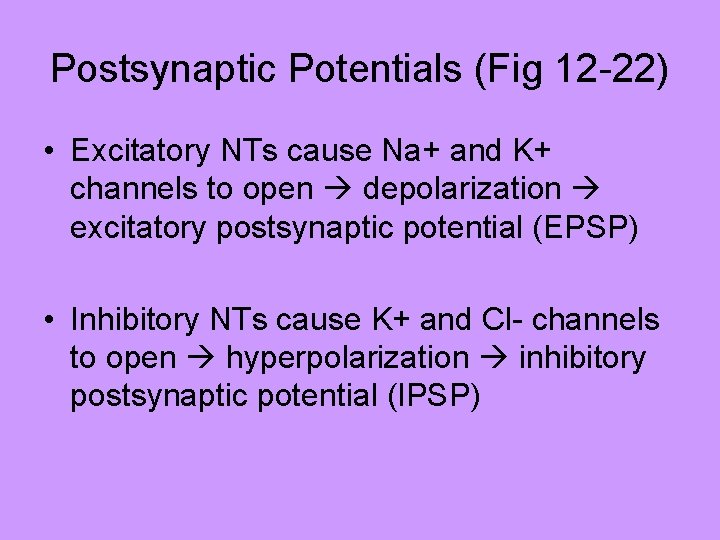 Postsynaptic Potentials (Fig 12-22)

• Excitatory NTs cause Na+ and K+ channels to open → depolarization → excitatory postsynaptic potential (EPSP)

• Inhibitory NTs cause K+ and Cl- channels to open → hyperpolarization → inhibitory postsynaptic potential (IPSP)